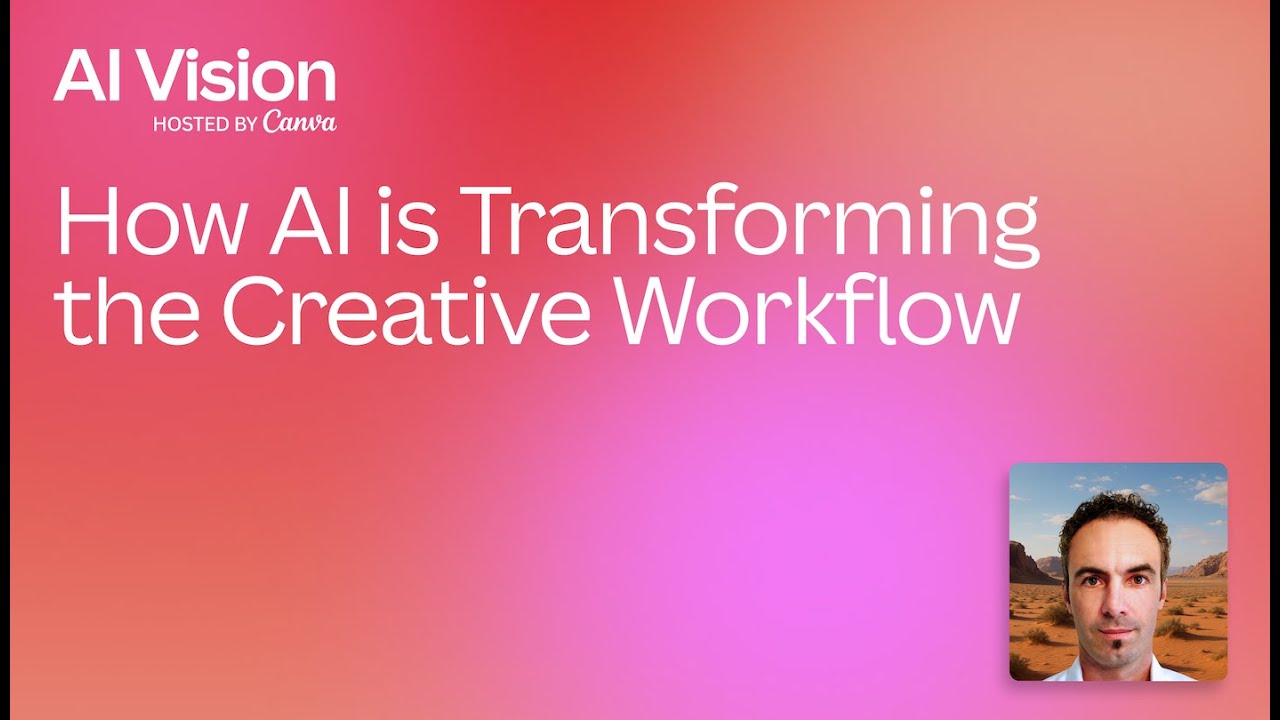 AI Vision
HOSTED BY Canva

How AI is Transforming the Creative Workflow